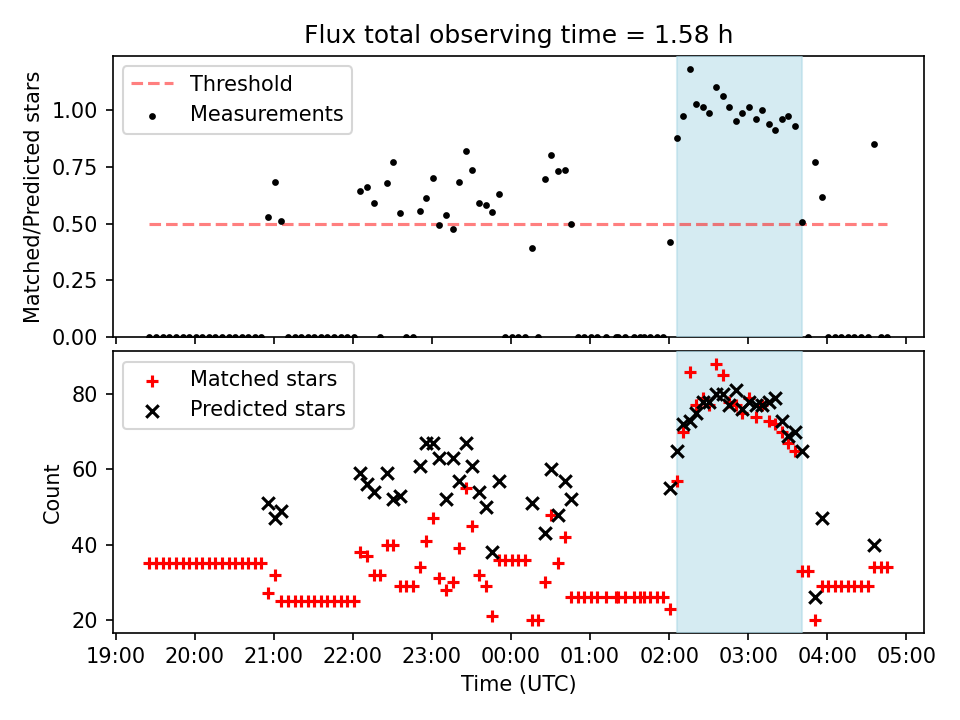 Flux total observing time = 1.58 h

Threshold
Measurements

Matched/Predicted stars

1.00
0.75
0.50
0.25
0.00

Matched stars
Predicted stars

Count

80
60
40
20

19:00 20:00 21:00 22:00 23:00 00:00 01:00 02:00 03:00 04:00 05:00

Time (UTC)